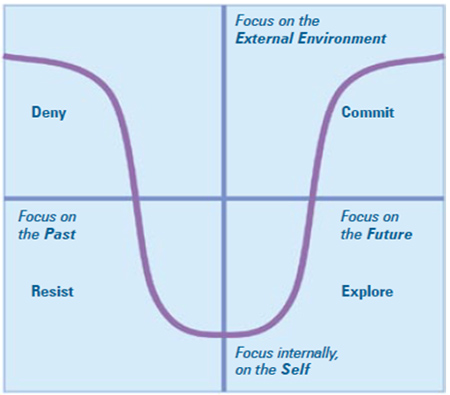 Focus on the
External Environment

Deny

Commit

Focus on
the Past

Focus on
the Future

Resist

Explore

Focus internally,
on the Self